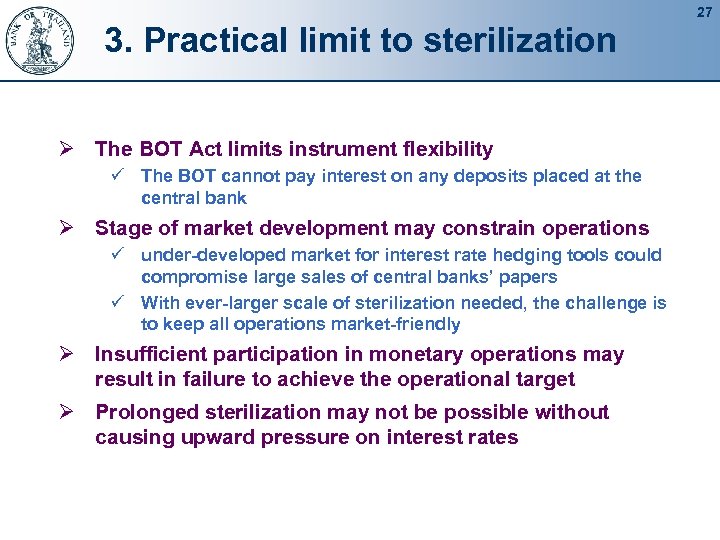 BANK OF THAILAND

27

3. Practical limit to sterilization

➢ The BOT Act limits instrument flexibility

✓ The BOT cannot pay interest on any deposits placed at the central bank

➢ Stage of market development may constrain operations

✓ under-developed market for interest rate hedging tools could compromise large sales of central banks' papers

✓ With ever-larger scale of sterilization needed, the challenge is to keep all operations market-friendly

➢ Insufficient participation in monetary operations may result in failure to achieve the operational target

➢ Prolonged sterilization may not be possible without causing upward pressure on interest rates